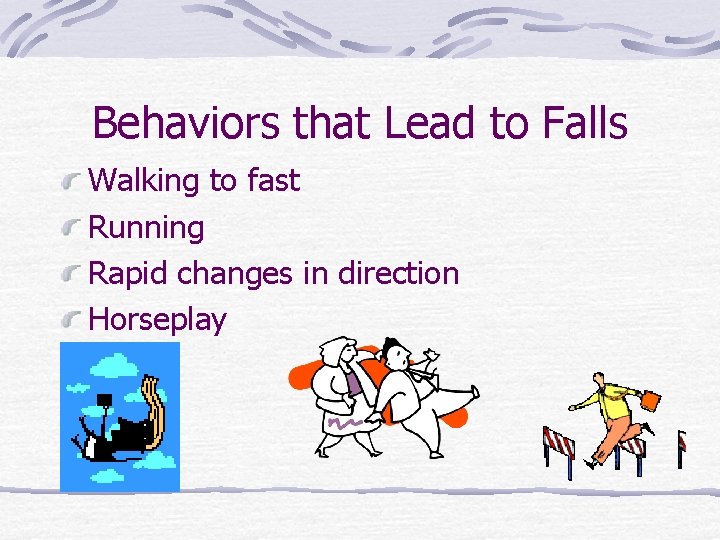 Behaviors that Lead to Falls

Walking to fast

Running

Rapid changes in direction

Horseplay